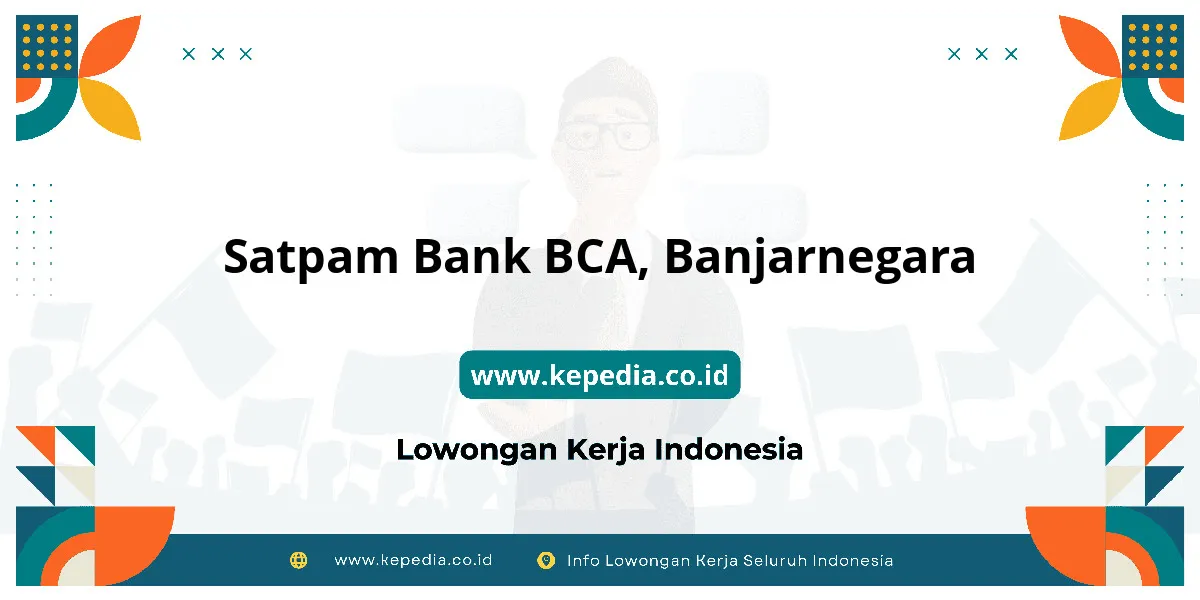 Satpam Bank BCA, Banjarnegara

www.kepedia.co.id

Lowongan Kerja Indonesia

www.kepedia.co.id Info Lowongan Kerja Seluruh Indonesia